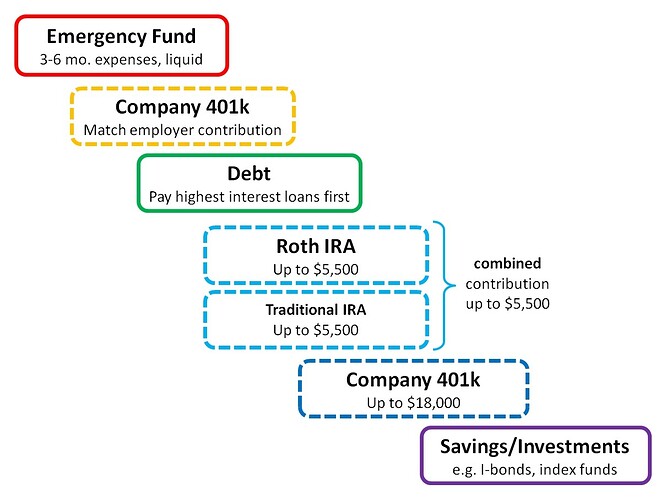 Emergency Fund
3-6 mo. expenses, liquid

Company 401k
Match employer contribution

Debt
Pay highest interest loans first

Roth IRA
Up to \$5,500

Traditional IRA
Up to \$5,500

combined
contribution
up to \$5,500

Company 401k
Up to \$18,000

Savings/Investments
e.g. I-bonds, index funds